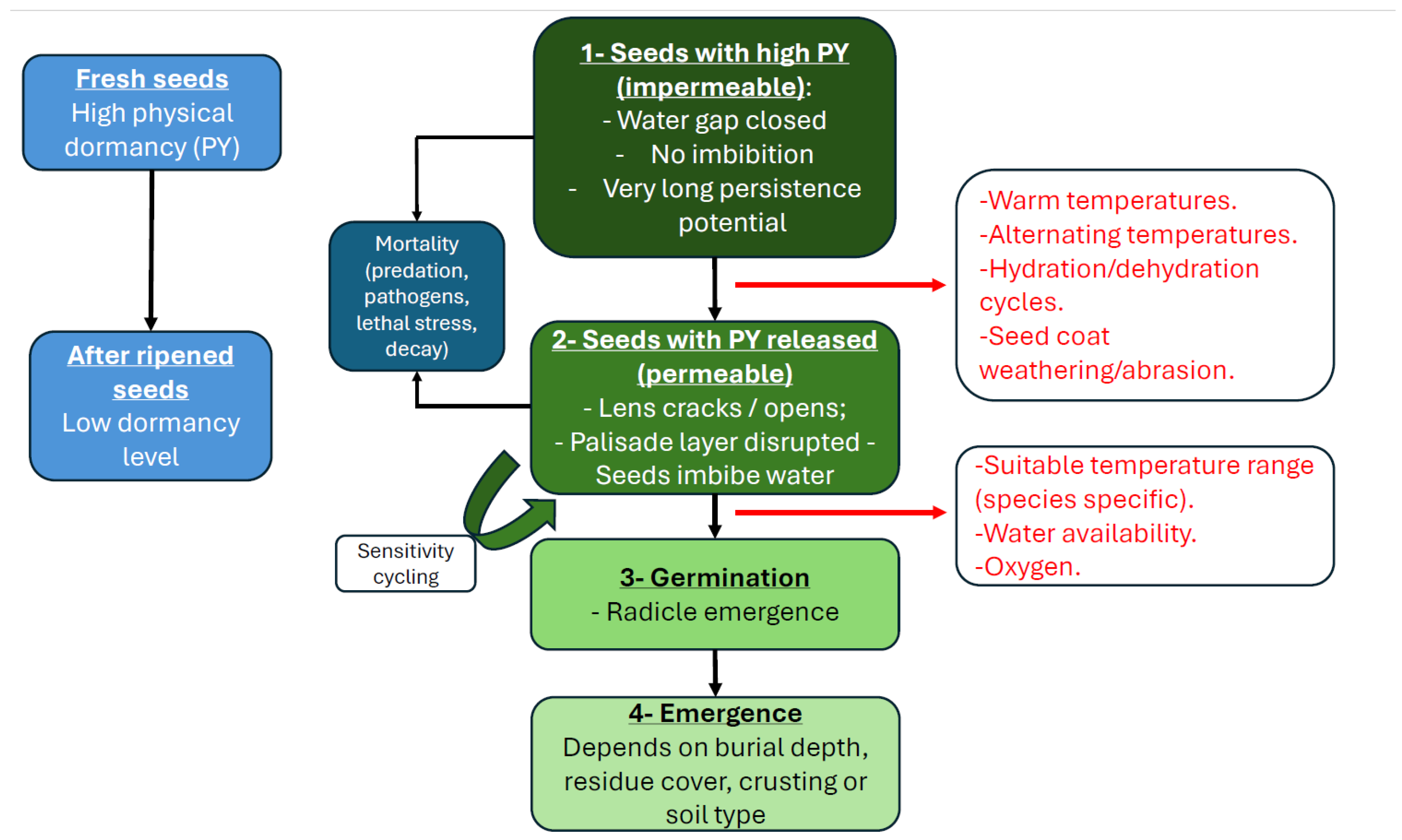 Fresh seeds
High physical dormancy (PY)

After ripened seeds
Low dormancy level

Mortality (predation, pathogens, lethal stress, decay)

Sensitivity cycling

1- Seeds with high PY (impermeable):
- Water gap closed
- No imbibition
- Very long persistence potential

2- Seeds with PY released (permeable)
- Lens cracks / opens;
- Palisade layer disrupted -
Seeds imbibe water

3- Germination
- Radicle emergence

4- Emergence
Depends on burial depth, residue cover, crusting or soil type

-Warm temperatures.
-Alternating temperatures.
-Hydration/dehydration cycles.
-Seed coat weathering/abrasion.

-Suitable temperature range (species specific).
-Water availability.
-Oxygen.